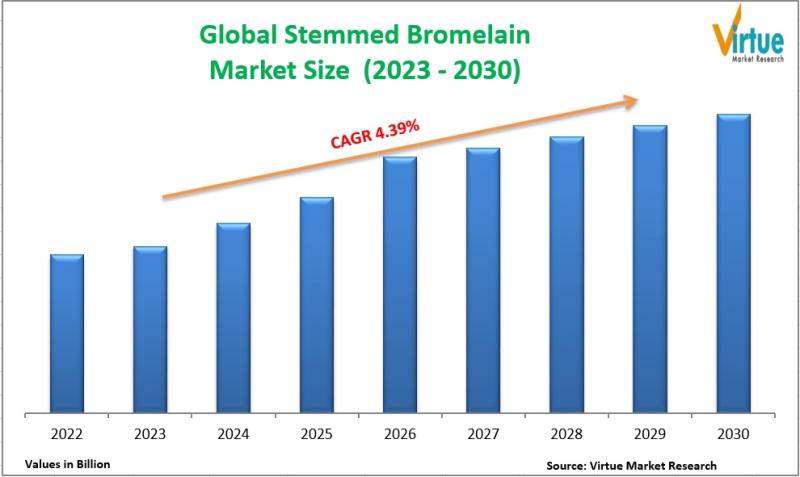 Global Stemmed Bromelain Market Size (2023 - 2030)

Virtue
Market Research

CAGR 4.39%

2022
2023
2024
2025
2026
2027
2028
2029
2030

Values in Billion

Source: Virtue Market Research